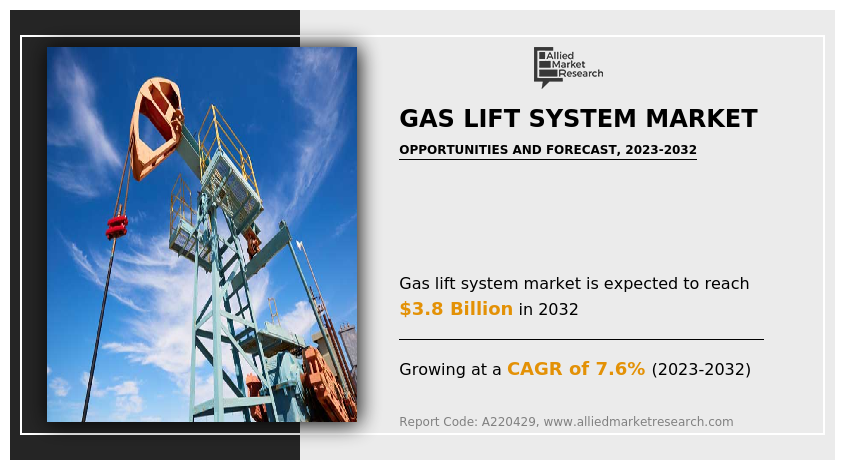 Allied Market Research

GAS LIFT SYSTEM MARKET

OPPORTUNITIES AND FORECAST, 2023-2032

Gas lift system market is expected to reach $3.8 Billion in 2032

Growing at a CAGR of 7.6% (2023-2032)

Report Code: A220429, www.alliedmarketresearch.com